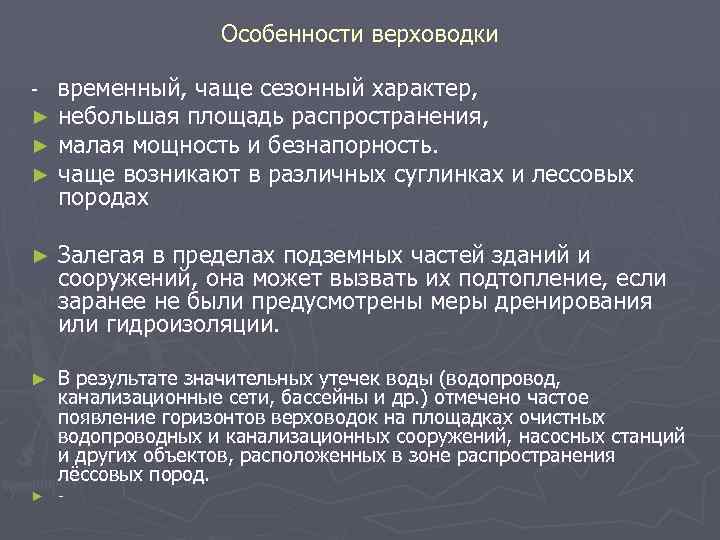 Особенности верховодки

- временный, чаще сезонный характер,
► небольшая площадь распространения,
► малая мощность и безнапорность.
► чаще возникают в различных суглинках и лессовых породах

► Залегая в пределах подземных частей зданий и сооружений, она может вызвать их подтопление, если заранее не были предусмотрены меры дренирования или гидроизоляции.

► В результате значительных утечек воды (водопровод, канализационные сети, бассейны и др.) отмечено частое появление горизонтов верховодок на площадках очистных водопроводных и канализационных сооружений, насосных станций и других объектов, расположенных в зоне распространения лёссовых пород.
► -